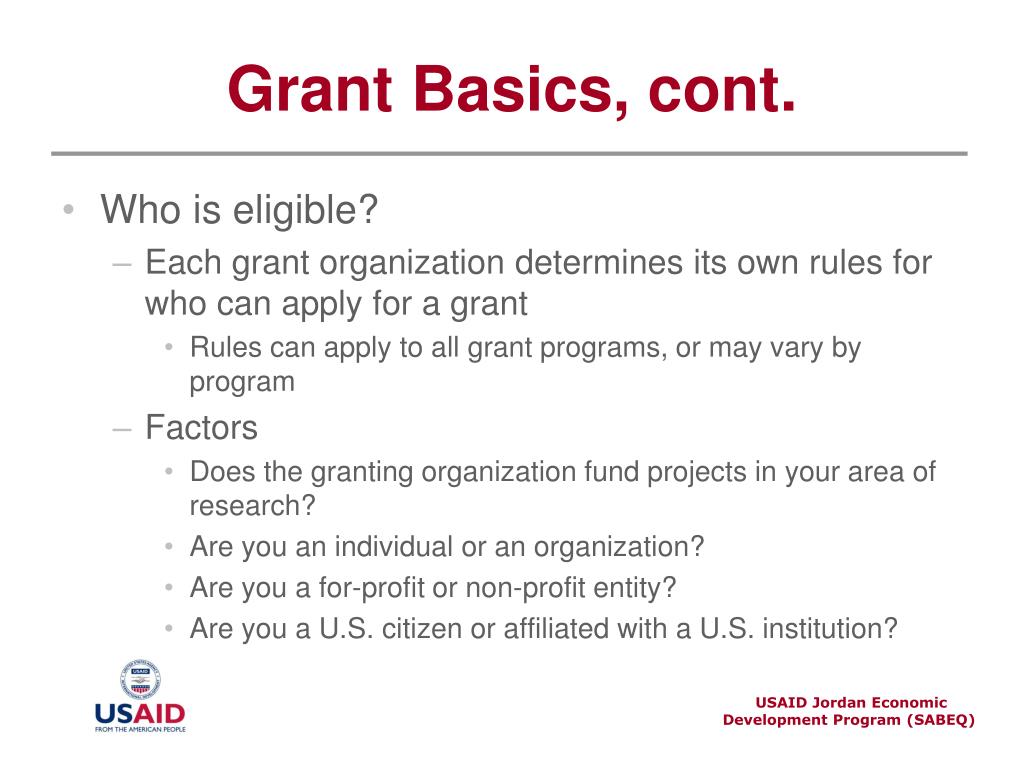 Grant Basics, cont.

• Who is eligible?
– Each grant organization determines its own rules for who can apply for a grant
• Rules can apply to all grant programs, or may vary by program
– Factors
• Does the granting organization fund projects in your area of research?
• Are you an individual or an organization?
• Are you a for-profit or non-profit entity?
• Are you a U.S. citizen or affiliated with a U.S. institution?

USAID
FROM THE AMERICAN PEOPLE

USAID Jordan Economic Development Program (SABEQ)